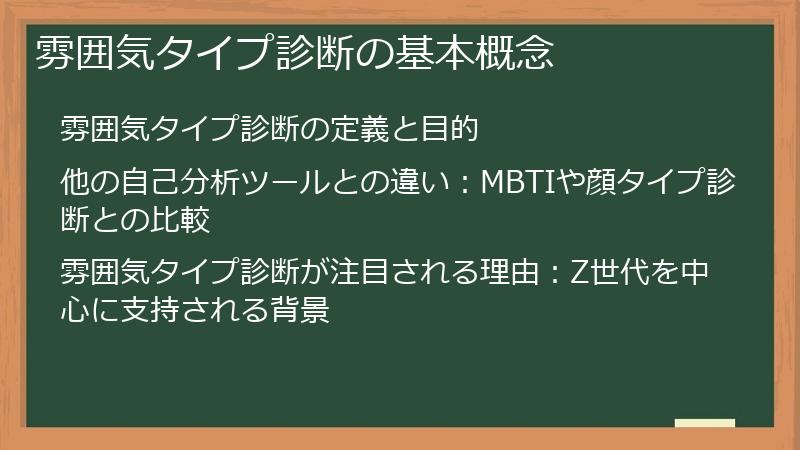 雰囲気タイプ診断の基本概念

雰囲気タイプ診断の定義と目的

他の自己分析ツールとの違い：MBTIや顔タイプ診断との比較

雰囲気タイプ診断が注目される理由：Z世代を中心に支持される背景